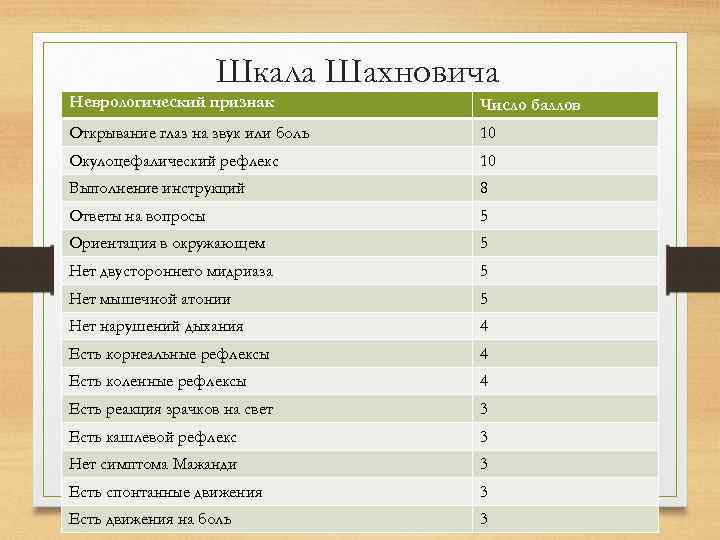 Шкала Шахновича

| Неврологический признак | Число баллов |
|---|---|
| Открывание глаз на звук или боль | 10 |
| Окулоцефалический рефлекс | 10 |
| Выполнение инструкций | 8 |
| Ответы на вопросы | 5 |
| Ориентация в окружающем | 5 |
| Нет двустороннего мидриаза | 5 |
| Нет мышечной атонии | 5 |
| Нет нарушений дыхания | 4 |
| Есть корнеальные рефлексы | 4 |
| Есть коленные рефлексы | 4 |
| Есть реакция зрачков на свет | 3 |
| Есть кашлевой рефлекс | 3 |
| Нет симптома Мажанди | 3 |
| Есть спонтанные движения | 3 |
| Есть движения на боль | 3 |